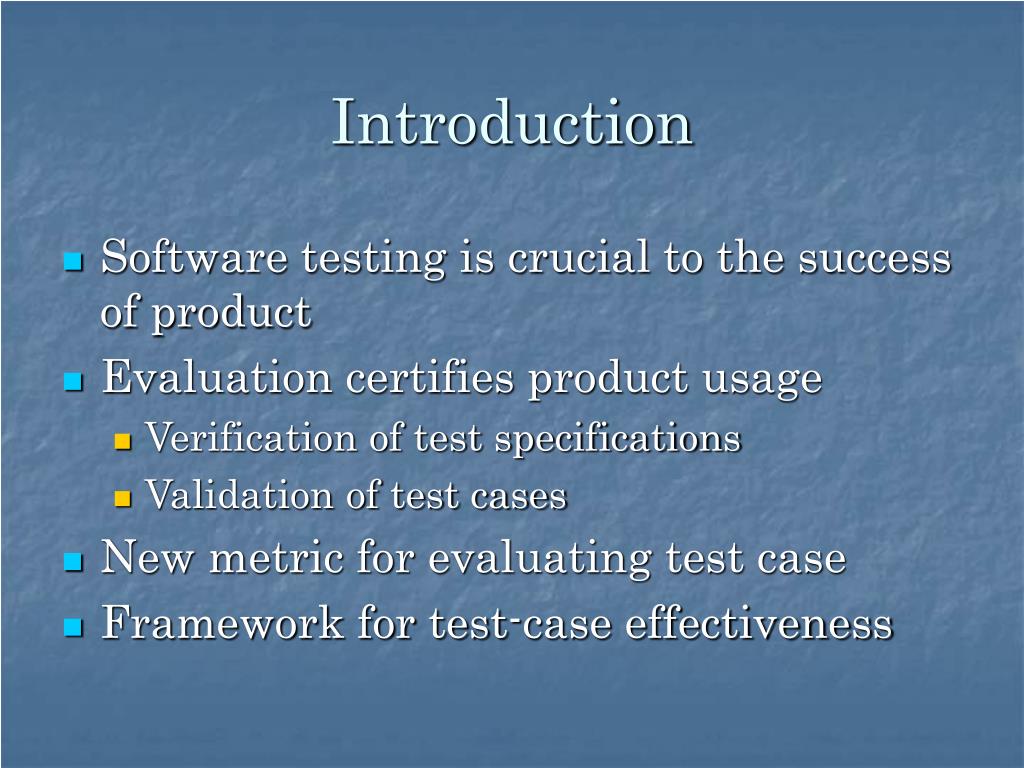 Introduction

Software testing is crucial to the success of product

Evaluation certifies product usage

Verification of test specifications

Validation of test cases

New metric for evaluating test case

Framework for test-case effectiveness